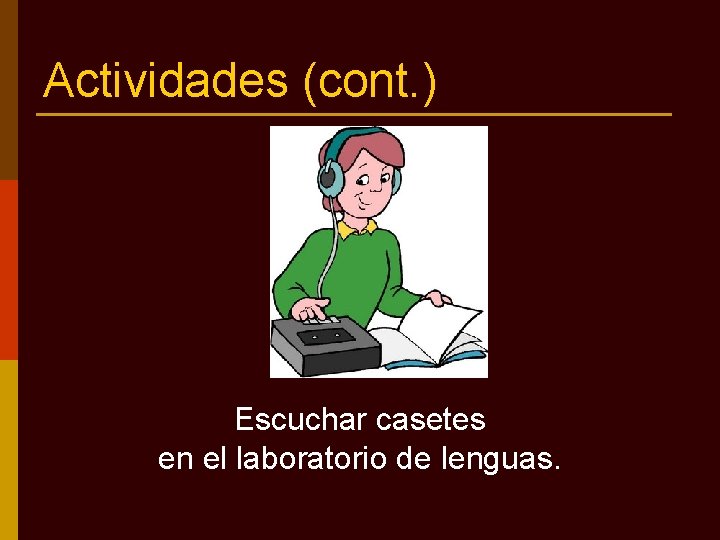 Actividades (cont.)

Escuchar casetes
en el laboratorio de lenguas.